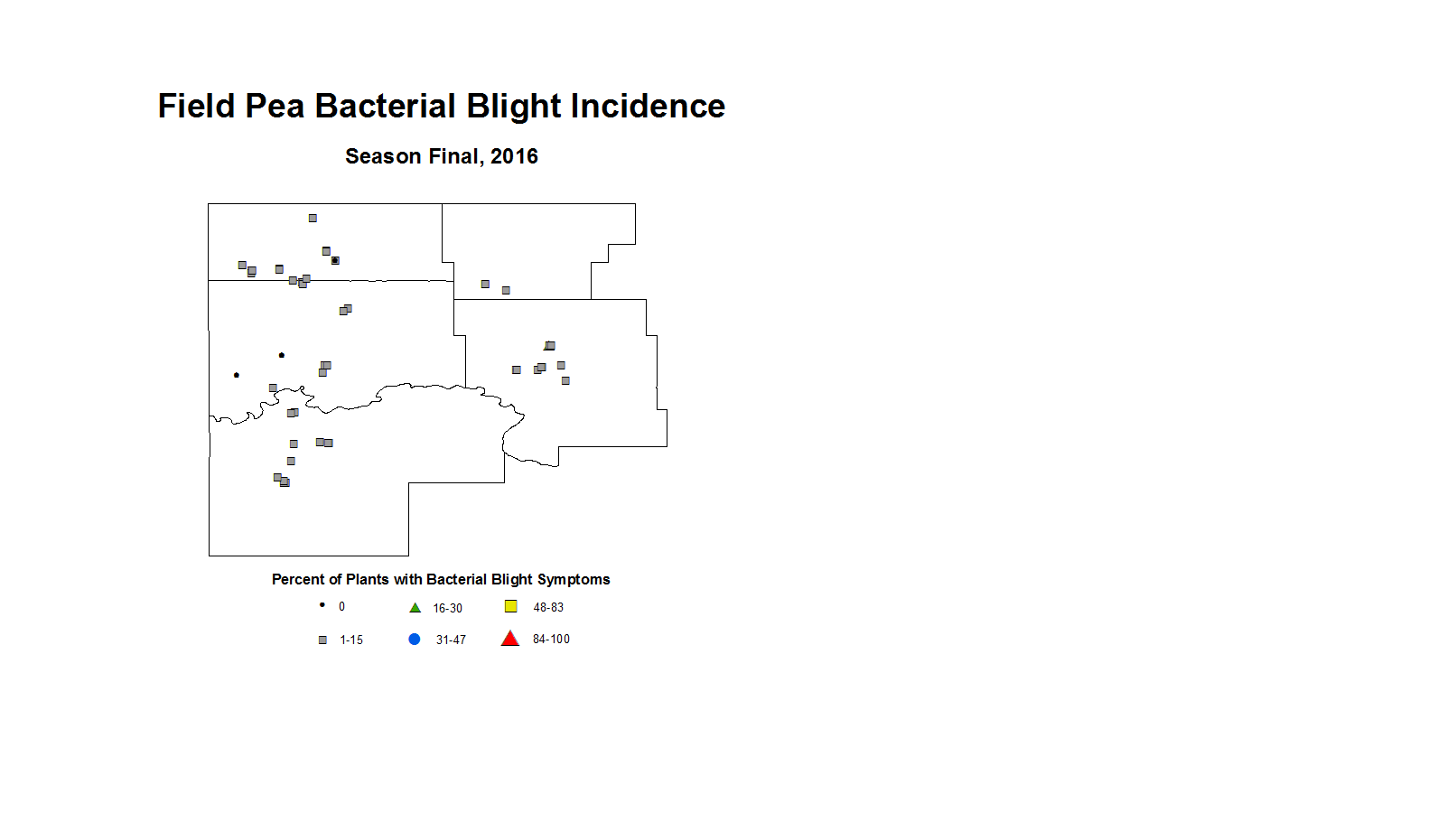 Field Pea Bacterial Blight Incidence

Season Final, 2016

Percent of Plants with Bacterial Blight Symptoms

0
16-30
48-83
1-15
31-47
84-100